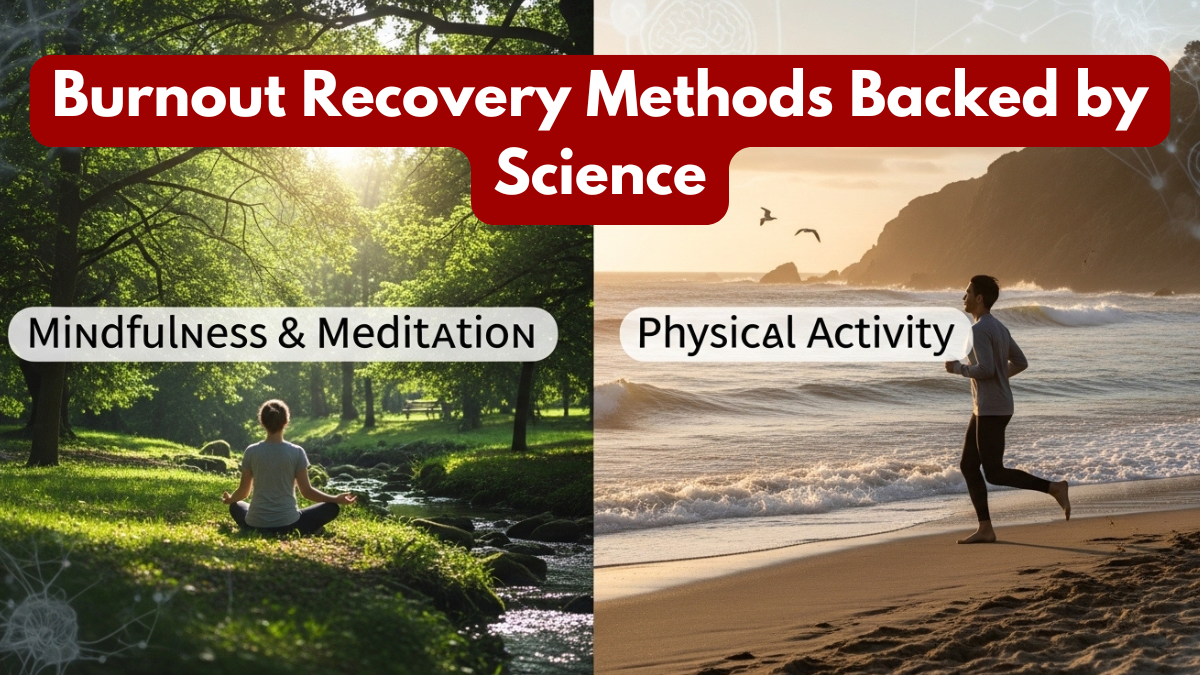 Burnout Recovery Methods Backed by Science

Mindfulness & Meditation

Physical Activity